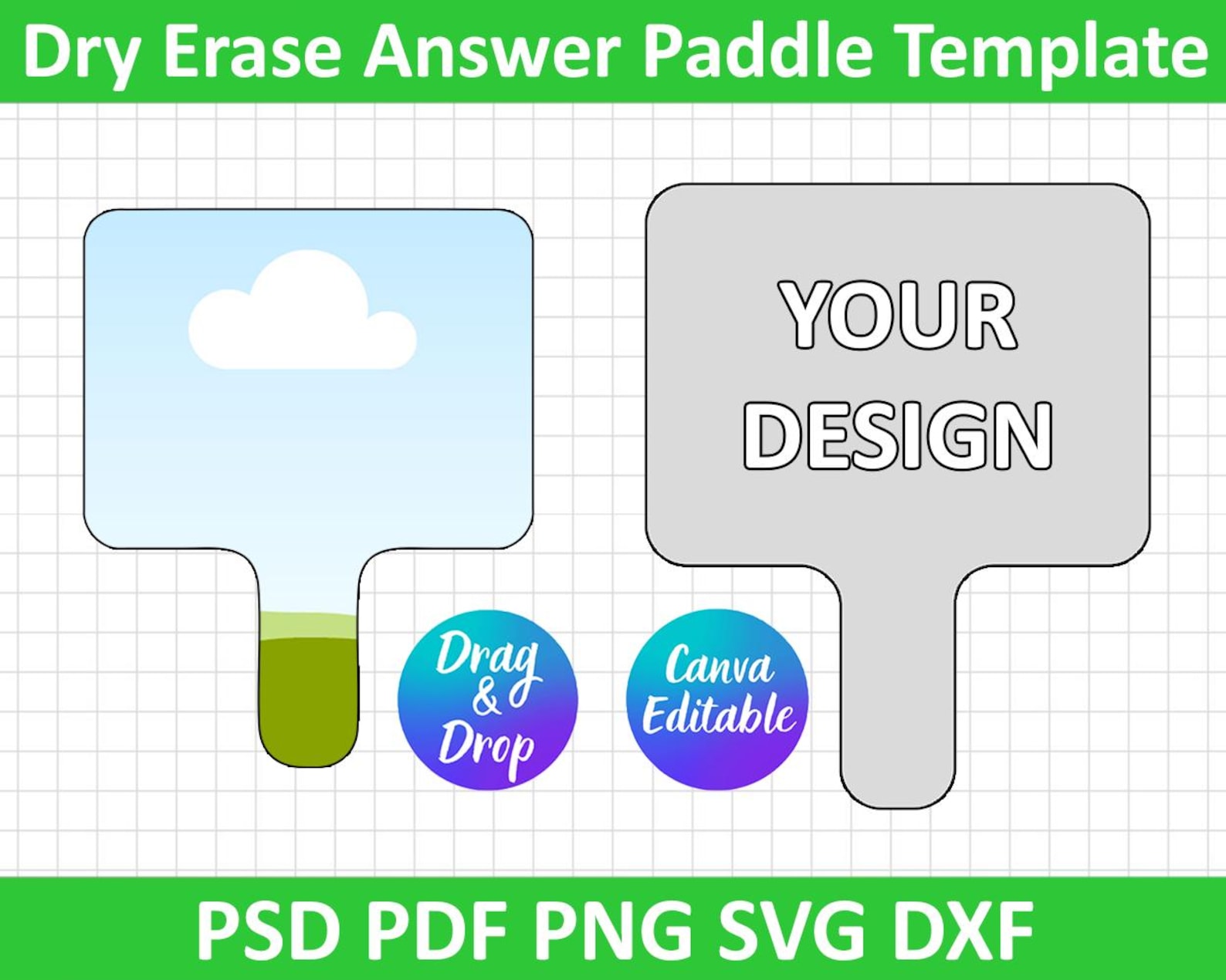 Dry Erase Answer Paddle Template

YOUR DESIGN

Drag & Drop

Canva Editable

PSD PDF PNG SVG DXF